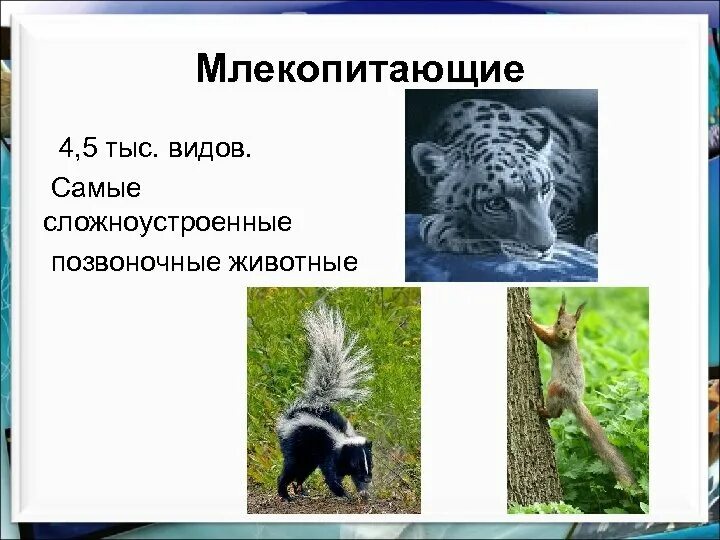 Млекопитающие

4,5 тыс. видов.

Самые сложноустроенные позвоночные животные